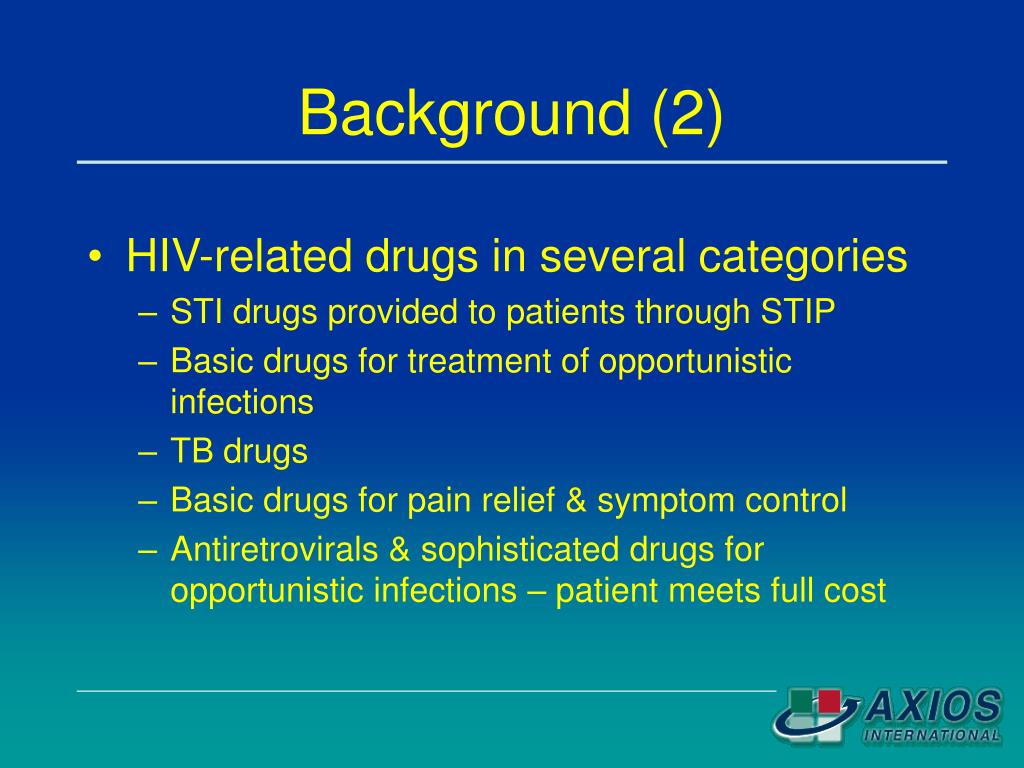 Background (2)

• HIV-related drugs in several categories
– STI drugs provided to patients through STIP
– Basic drugs for treatment of opportunistic infections
– TB drugs
– Basic drugs for pain relief & symptom control
– Antiretrovirals & sophisticated drugs for opportunistic infections – patient meets full cost

AXIOS
INTERNATIONAL